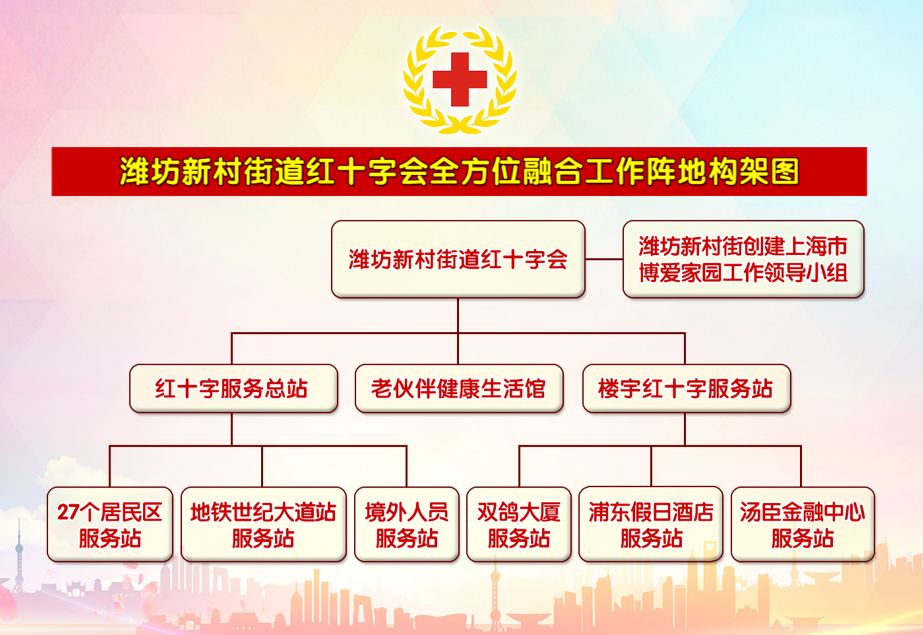 潍坊新村街道红十字会全方位融合工作阵地构架图

潍坊新村街道红十字会

潍坊新村街创建上海市博爱家园工作领导小组

红十字服务总站

老伙伴健康生活馆

楼宇红十字服务站

27个居民区服务站

地铁世纪大道站服务站

境外人员服务站

双鸽大厦服务站

浦东假日酒店服务站

汤臣金融中心服务站